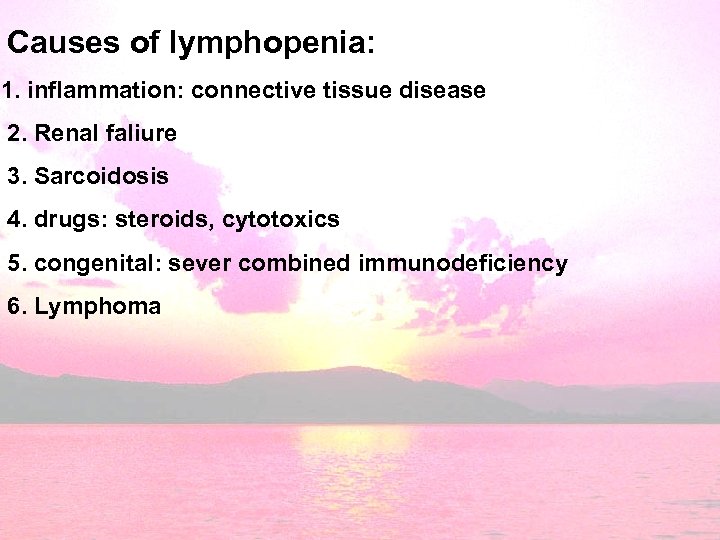 Causes of lymphopenia:

1. inflammation: connective tissue disease

2. Renal faliure

3. Sarcoidosis

4. drugs: steroids, cytotoxics

5. congenital: sever combined immunodeficiency

6. Lymphoma